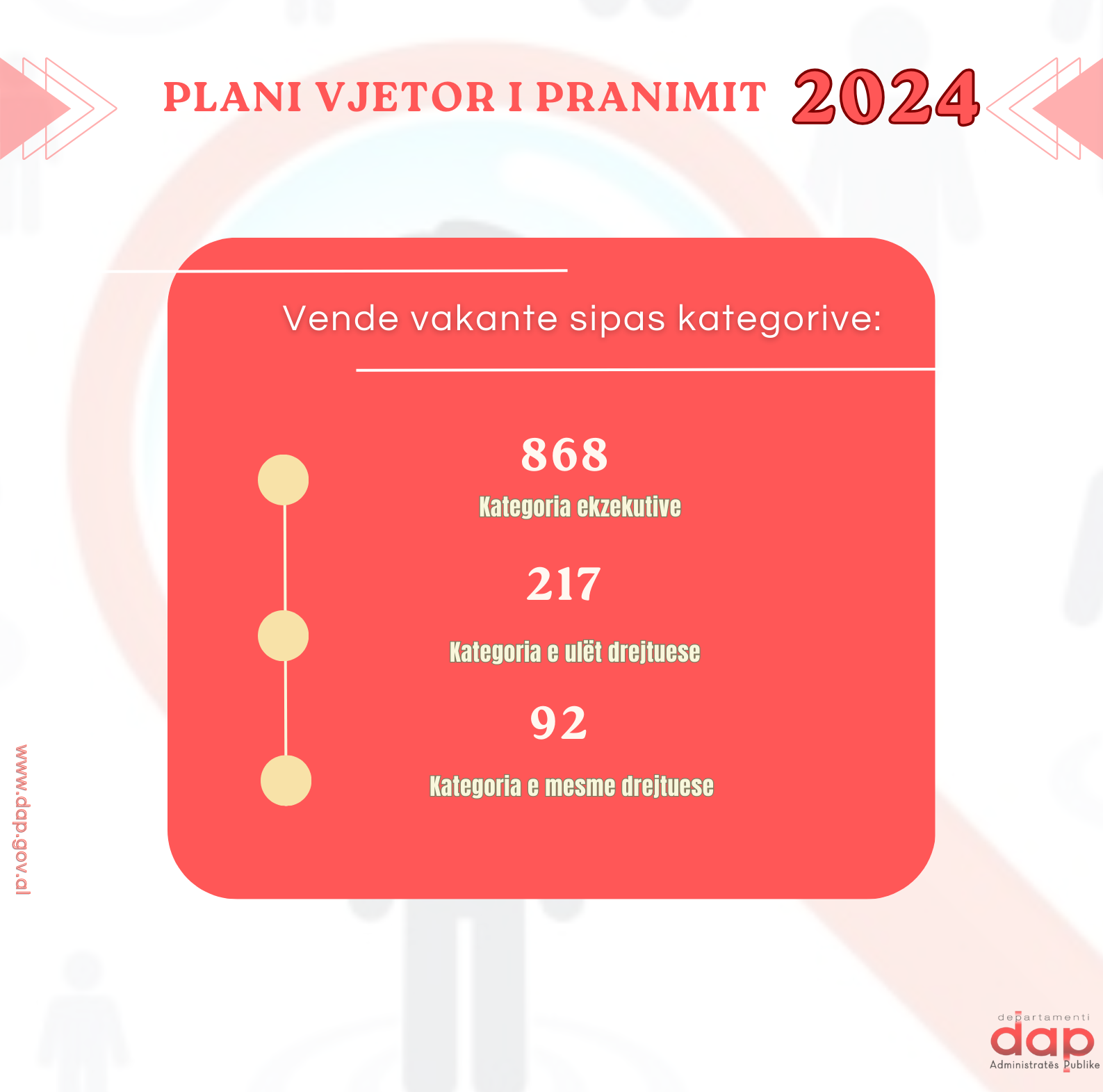 PLANI VJETOR I PRANIMIT 2024

Vende vakante sipas kategorive:

868
Kategoria ekzekutive

217
Kategoria e ulët drejtuese

92
Kategoria e mesme drejtuese

www.dap.gov.al

departamenti
dap
Administratës Publike